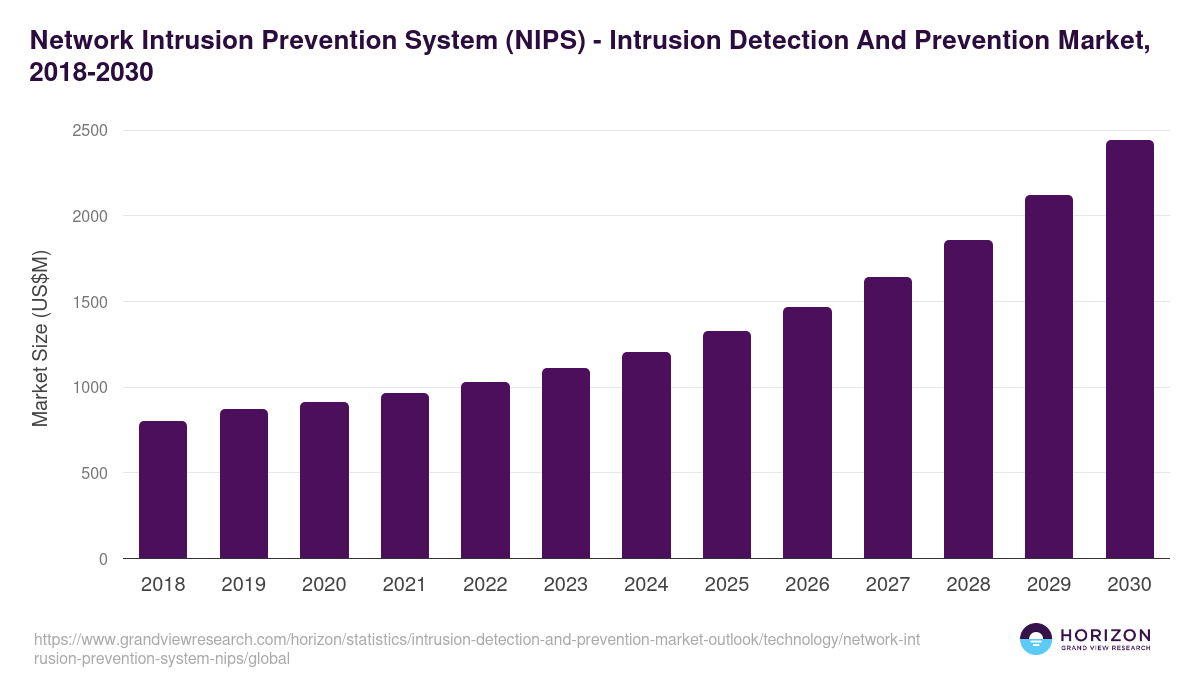 Network Intrusion Prevention System (NIPS) - Intrusion Detection And Prevention Market, 2018-2030

Market Size (US$M)

2500
2000
1500
1000
500
0

2018 2019 2020 2021 2022 2023 2024 2025 2026 2027 2028 2029 2030

https://www.grandviewresearch.com/horizon/statistics/intrusion-detection-and-prevention-market-outlook/technology/network-intrusion-prevention-system-nips/global

HORIZON
GRAND VIEW RESEARCH